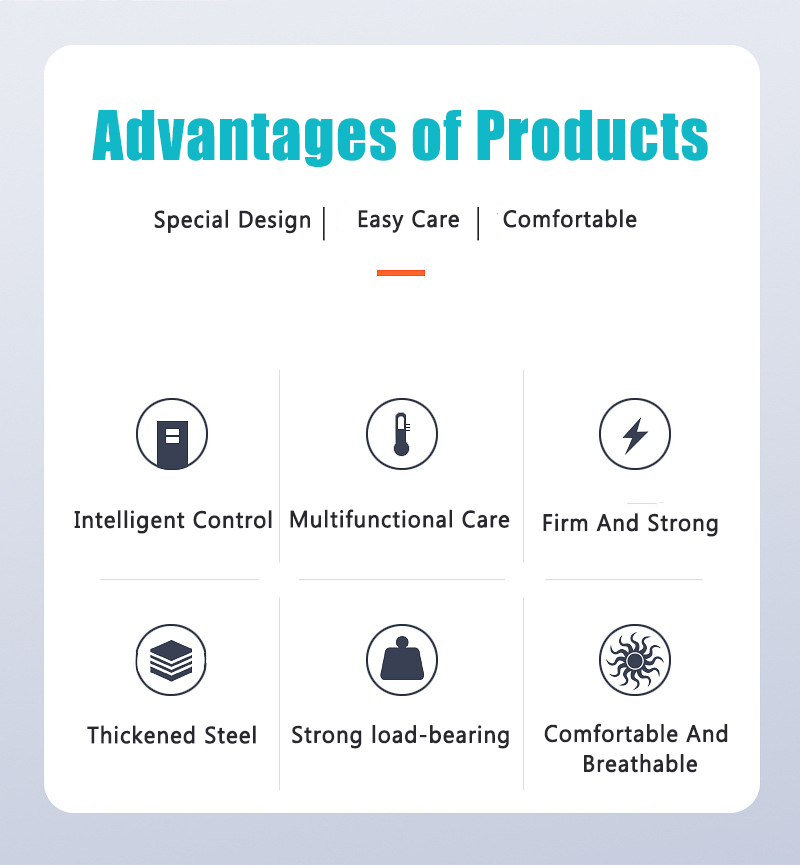 Advantages of Products

Special Design | Easy Care | Comfortable

Intelligent Control

Multifunctional Care

Firm And Strong

Thickened Steel

Strong load-bearing

Comfortable And Breathable